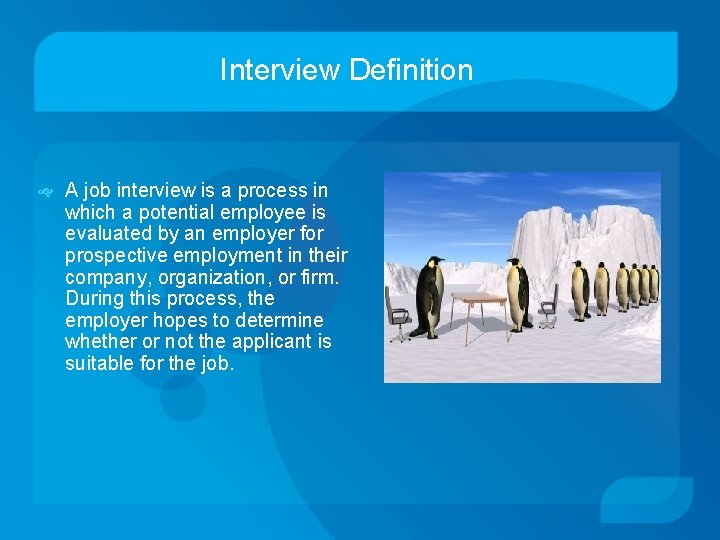 Interview Definition

A job interview is a process in which a potential employee is evaluated by an employer for prospective employment in their company, organization, or firm. During this process, the employer hopes to determine whether or not the applicant is suitable for the job.